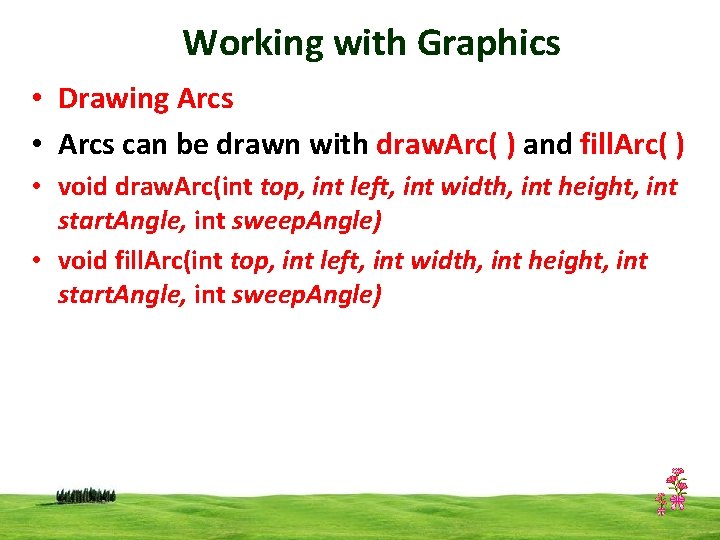 Working with Graphics

• Drawing Arcs

• Arcs can be drawn with drawArc( ) and fillArc( )

• void drawArc(int top, int left, int width, int height, int startAngle, int sweepAngle)

• void fillArc(int top, int left, int width, int height, int startAngle, int sweepAngle)